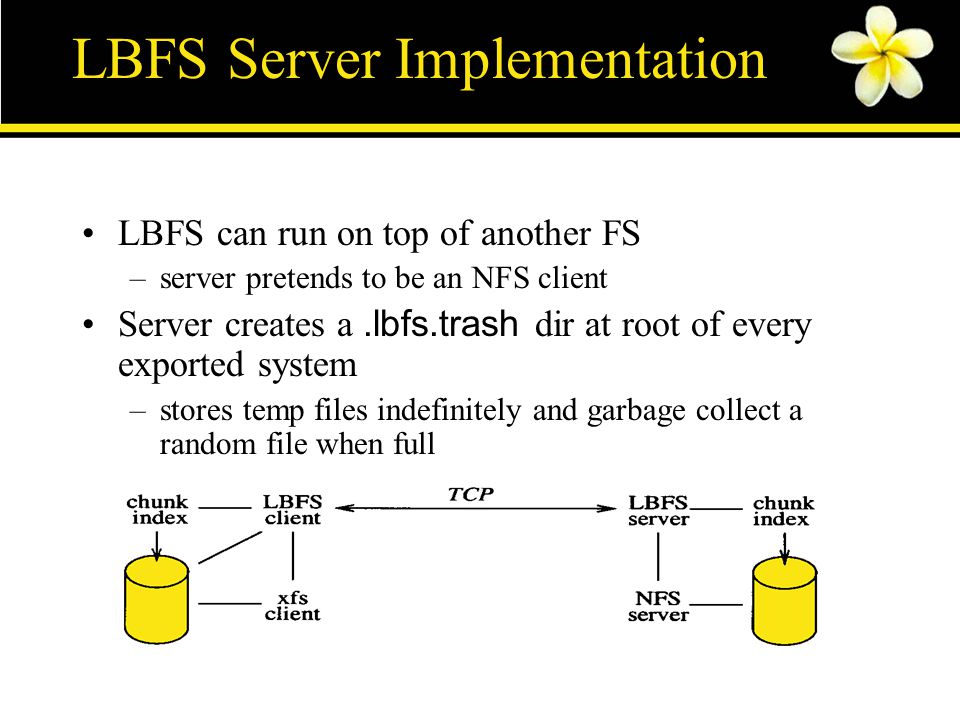 LBFS Server Implementation

• LBFS can run on top of another FS
– server pretends to be an NFS client
• Server creates a .lbfs.trash dir at root of every exported system
– stores temp files indefinitely and garbage collect a random file when full

chunk index
LBFS client
TCP
LBFS server
chunk index
xfs client
NFS server